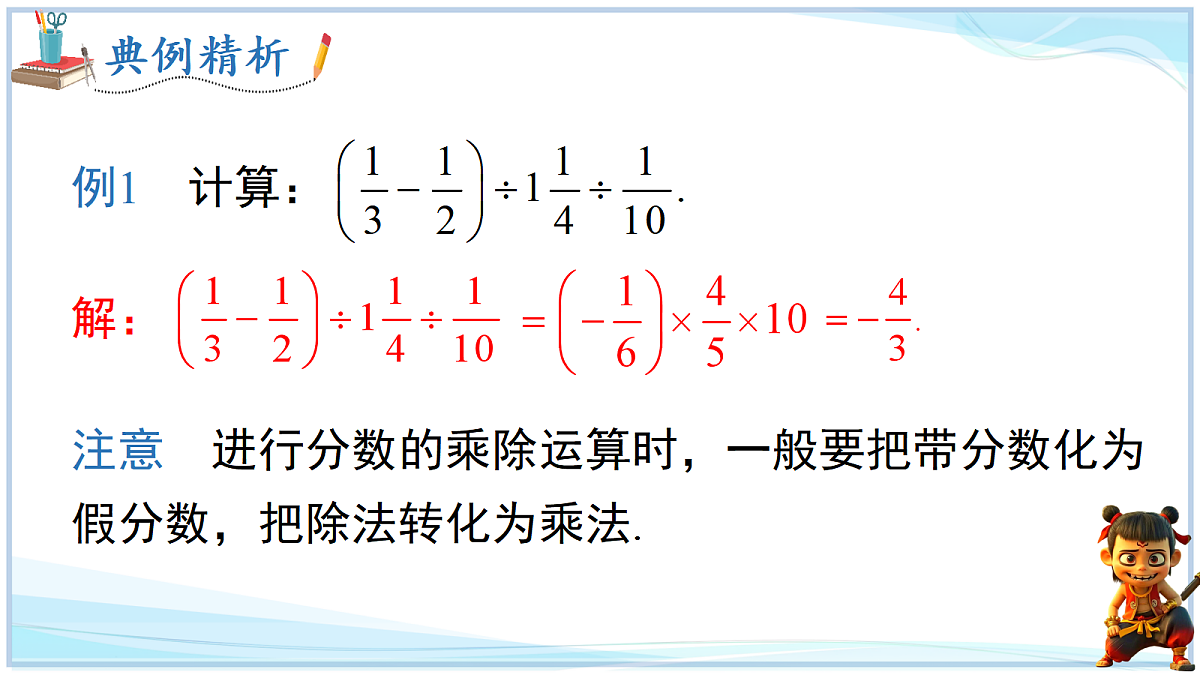 典例精析

例1　计算：$\left(\frac{1}{3}-\frac{1}{2}\right)\div 1\frac{1}{4}\div\frac{1}{10}$.

解：$\left(\frac{1}{3}-\frac{1}{2}\right)\div 1\frac{1}{4}\div\frac{1}{10}=\left(-\frac{1}{6}\right)\times\frac{4}{5}\times 10=-\frac{4}{3}$.

注意　进行分数的乘除运算时，一般要把带分数化为假分数，把除法转化为乘法.